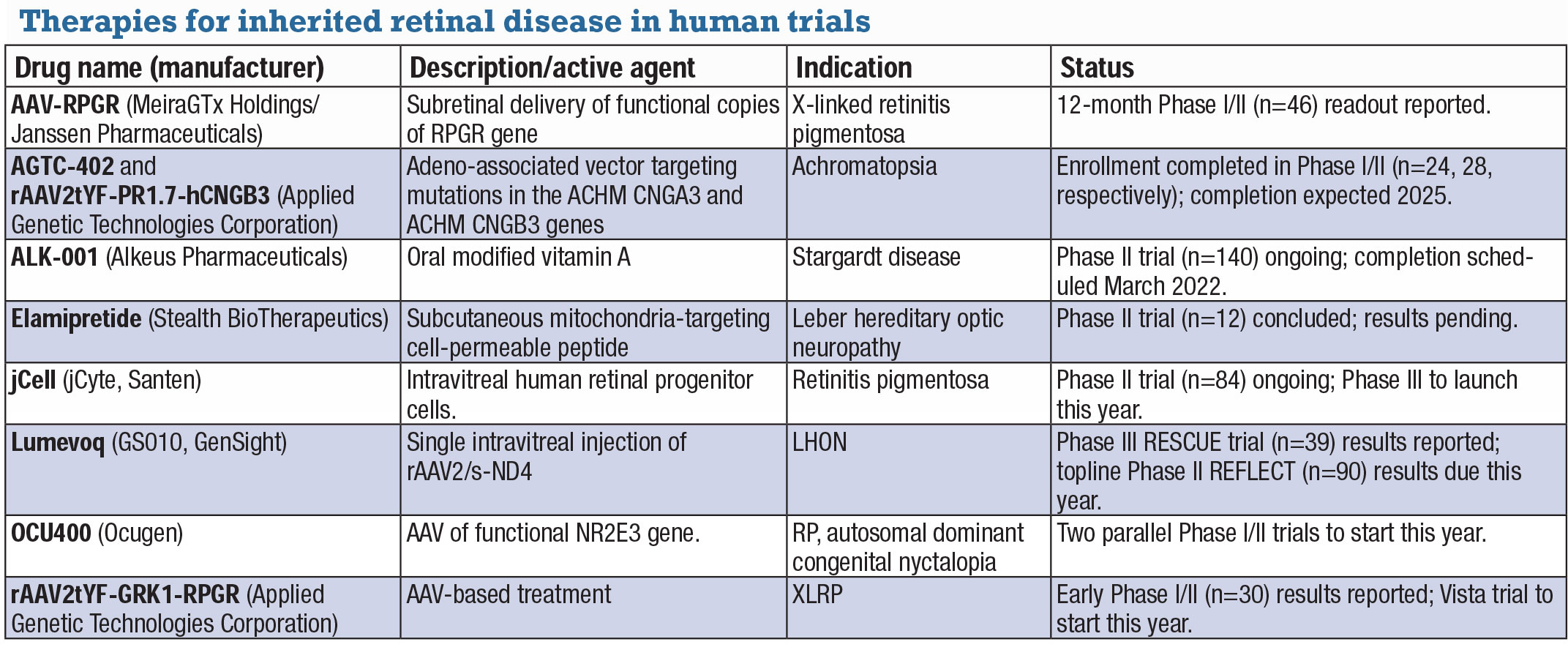 Therapies for inherited retinal disease in human trials

| Drug name (manufacturer) | Description/active agent | Indication | Status |
|---|---|---|---|
| AAV-RPGR (MeiraGTx Holdings/ Janssen Pharmaceuticals) | Subretinal delivery of functional copies of RPGR gene | X-linked retinitis pigmentosa | 12-month Phase I/II (n=46) readout reported. |
| AGTC-402 and rAAV2tYF-PR1.7-hCNGB3 (Applied Genetic Technologies Corporation) | Adeno-associated vector targeting mutations in the ACHM CNGA3 and ACHM CNGB3 genes | Achromatopsia | Enrollment completed in Phase I/II (n=24, 28, respectively); completion expected 2025. |
| ALK-001 (Alkeus Pharmaceuticals) | Oral modified vitamin A | Stargardt disease | Phase II trial (n=140) ongoing; completion scheduled March 2022. |
| Elamipretide (Stealth BioTherapeutics) | Subcutaneous mitochondria-targeting cell-permeable peptide | Leber hereditary optic neuropathy | Phase II trial (n=12) concluded; results pending. |
| jCell (jCyte, Santen) | Intravitreal human retinal progenitor cells. | Retinitis pigmentosa | Phase II trial (n=84) ongoing; Phase III to launch this year. |
| Lumevoq (GS010, GenSight) | Single intravitreal injection of rAAV2/s-ND4 | LHON | Phase III RESCUE trial (n=39) results reported; topline Phase II REFLECT (n=90) results due this year. |
| OCU400 (Ocugen) | AAV of functional NR2E3 gene. | RP, autosomal dominant congenital nyctalopia | Two parallel Phase I/II trials to start this year. |
| rAAV2tYF-GRK1-RPGR (Applied Genetic Technologies Corporation) | AAV-based treatment | XLRP | Early Phase I/II (n=30) results reported; Vista trial to start this year. |